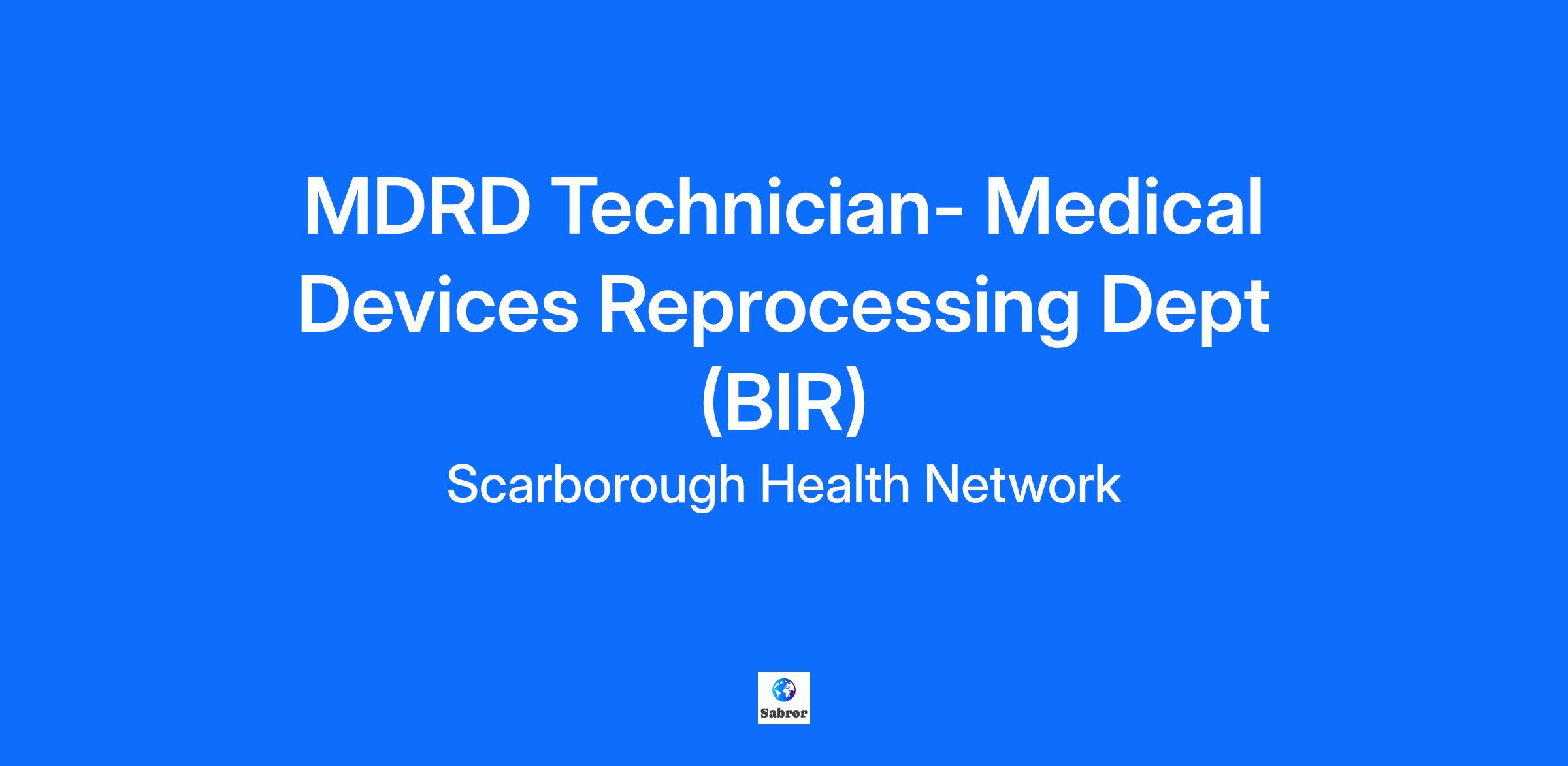 MDRD Technician- Medical Devices Reprocessing Dept (BIR)

Scarborough Health Network

Sabror